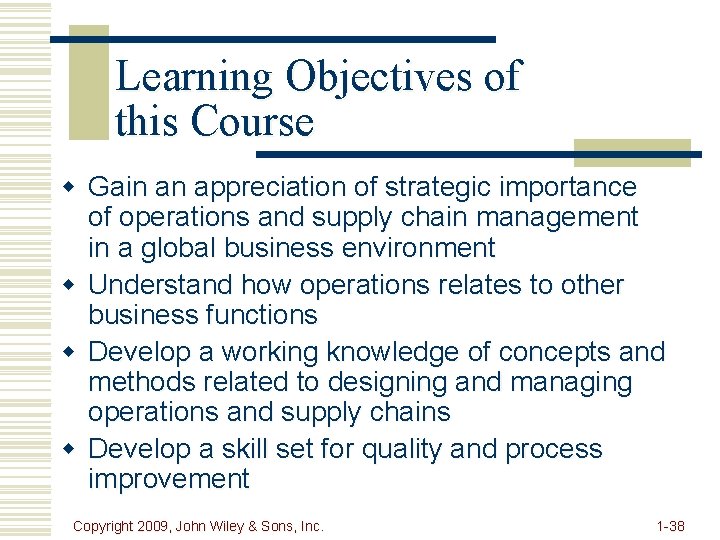 Learning Objectives of this Course

- Gain an appreciation of strategic importance of operations and supply chain management in a global business environment
- Understand how operations relates to other business functions
- Develop a working knowledge of concepts and methods related to designing and managing operations and supply chains
- Develop a skill set for quality and process improvement

Copyright 2009, John Wiley & Sons, Inc.

1-38